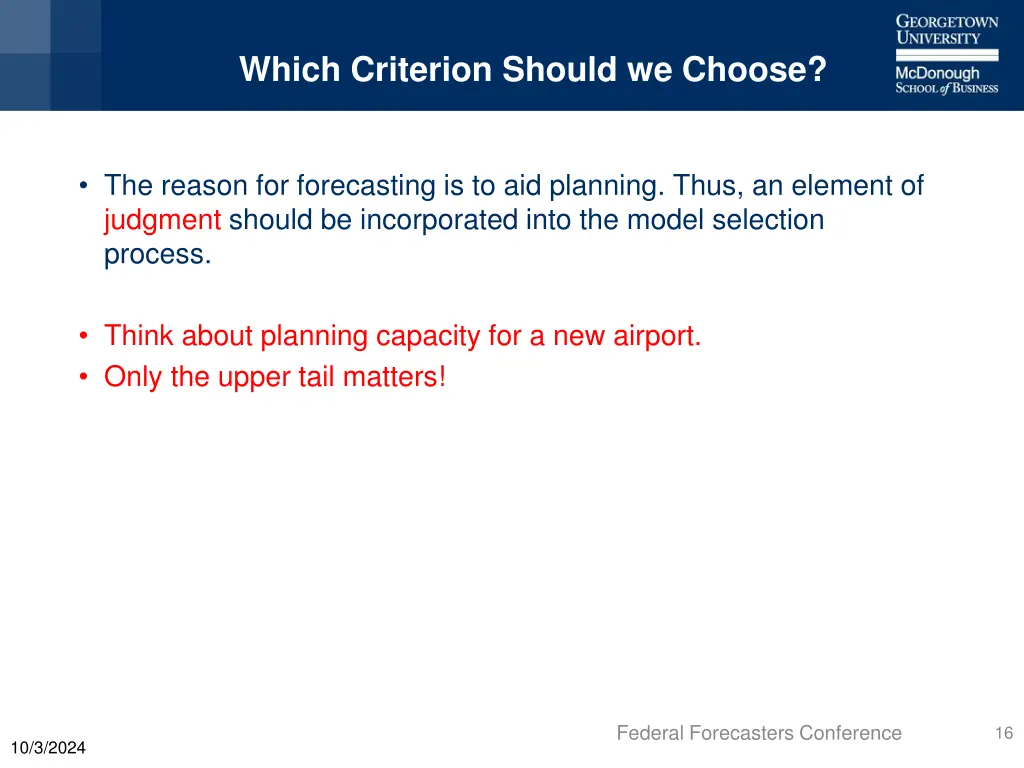 Which Criterion Should we Choose?

GEORGETOWN UNIVERSITY
McDonough
SCHOOL of BUSINESS

• The reason for forecasting is to aid planning. Thus, an element of judgment should be incorporated into the model selection process.

• Think about planning capacity for a new airport.
• Only the upper tail matters!

Federal Forecasters Conference

16

10/3/2024